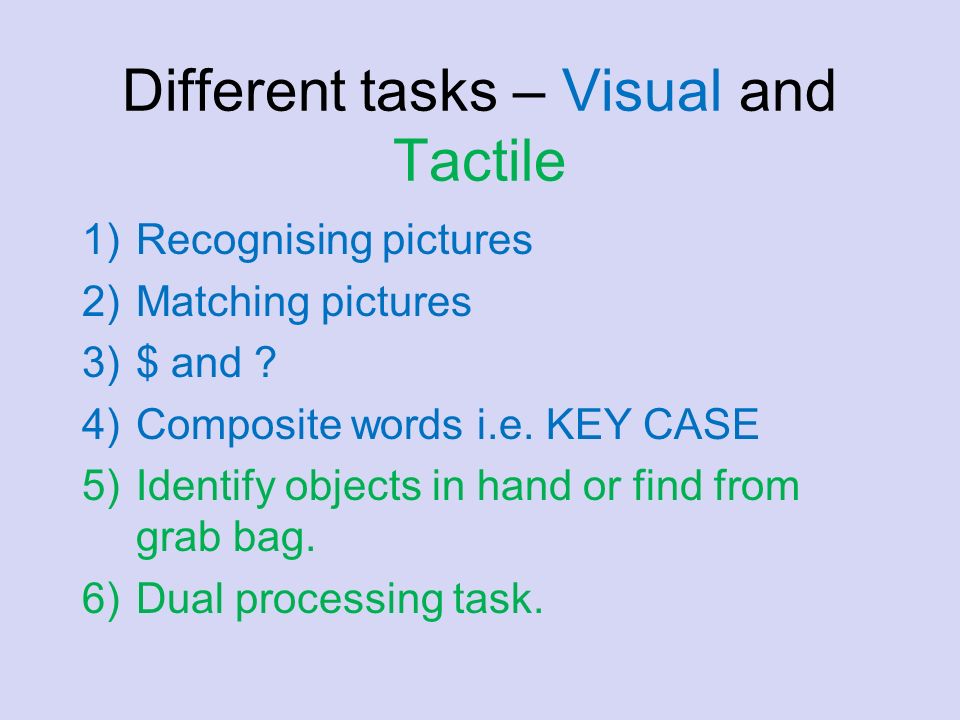 Different tasks – Visual and Tactile

1) Recognising pictures
2) Matching pictures
3) \$ and ?
4) Composite words i.e. KEY CASE
5) Identify objects in hand or find from grab bag.
6) Dual processing task.